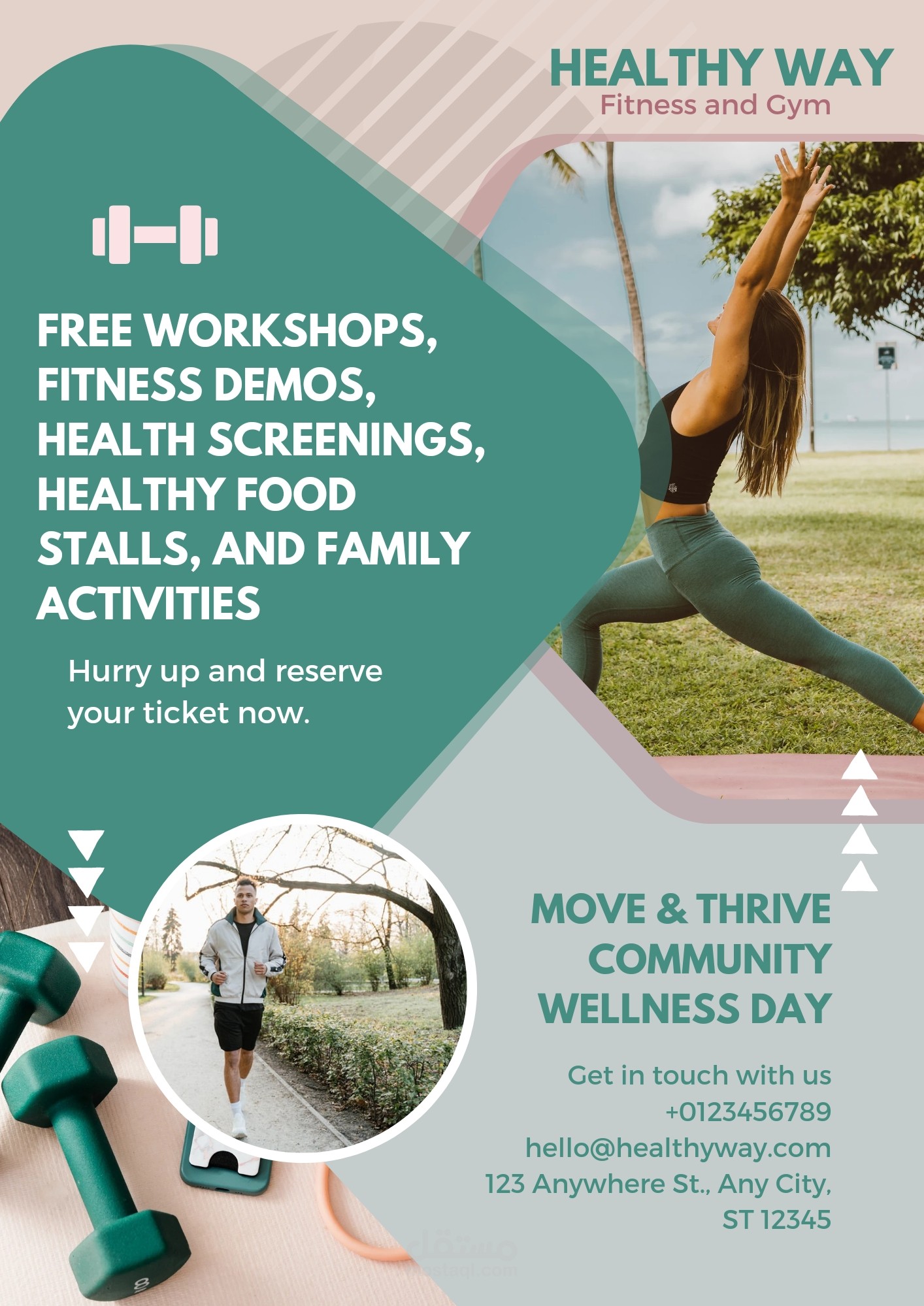 HEALTHY WAY
Fitness and Gym

FREE WORKSHOPS, FITNESS DEMOS, HEALTH SCREENINGS, HEALTHY FOOD STALLS, AND FAMILY ACTIVITIES

Hurry up and reserve your ticket now.

MOVE & THRIVE COMMUNITY WELLNESS DAY

Get in touch with us
+0123456789
hello@healthyway.com
123 Anywhere St., Any City, ST 12345

مستقل
mostaql.com